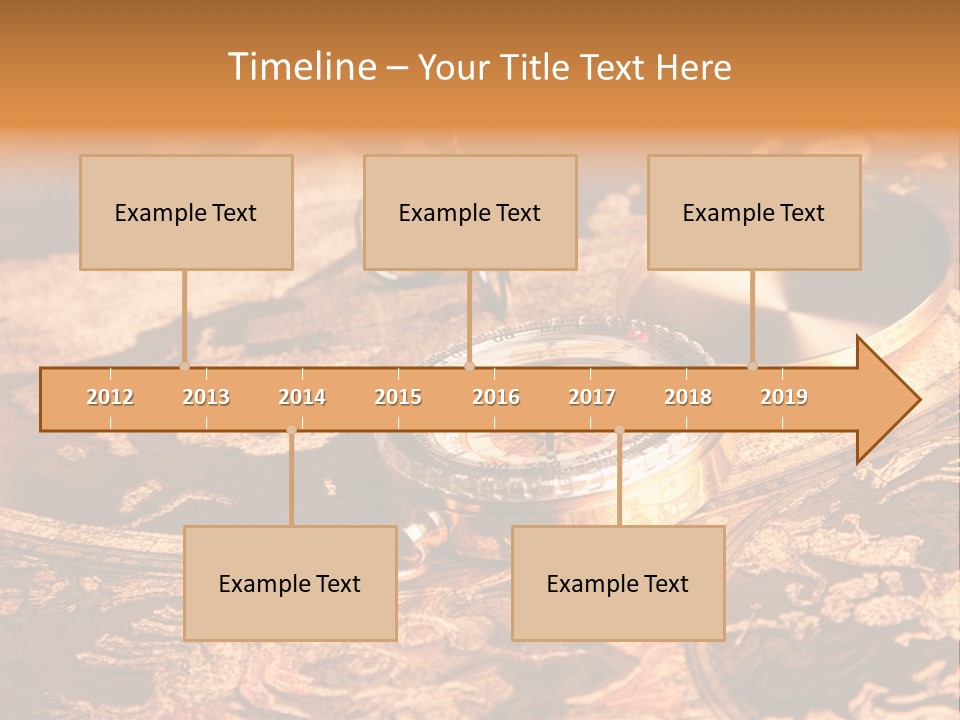 Timeline – Your Title Text Here

Example Text

Example Text

Example Text

2012 2013 2014 2015 2016 2017 2018 2019

Example Text

Example Text